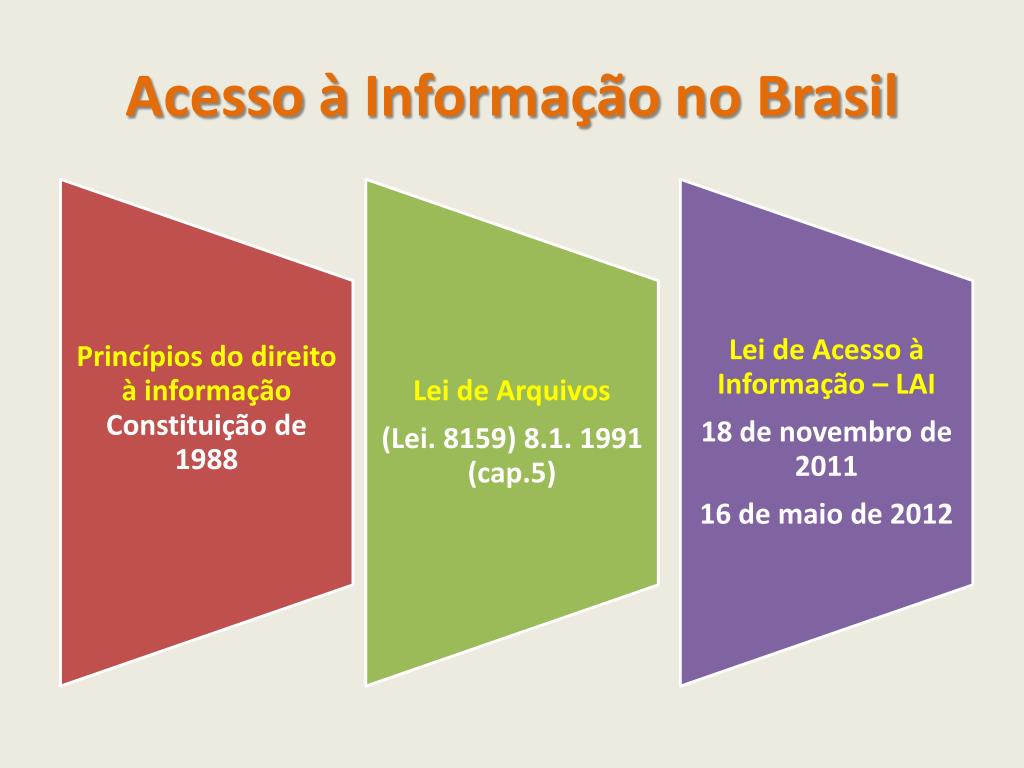 Acesso à Informação no Brasil

Princípios do direito à informação
Constituição de 1988

Lei de Arquivos
(Lei. 8159) 8.1. 1991 (cap.5)

Lei de Acesso à Informação – LAI
18 de novembro de 2011
16 de maio de 2012